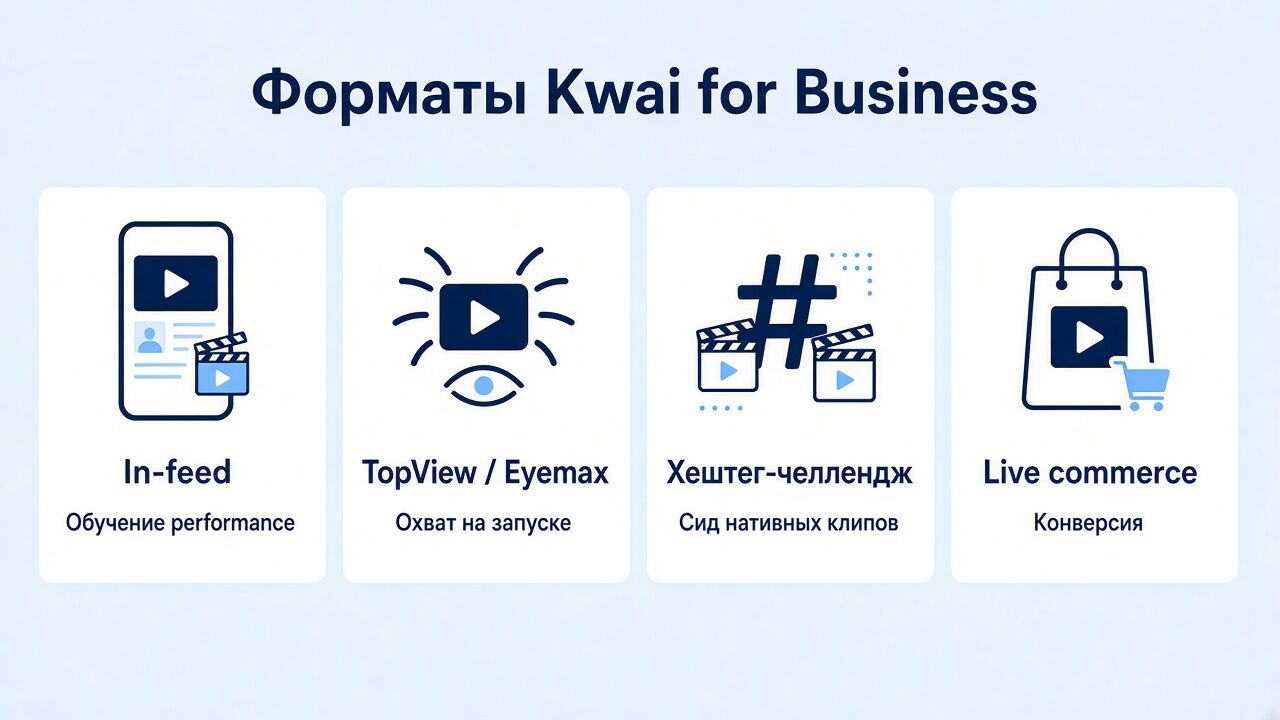 Форматы Kwai for Business

In-feed
Обучение performance

TopView / Eyemax
Охват на запуске

Хештег-челлендж
Сид нативных клипов

Live commerce
Конверсия